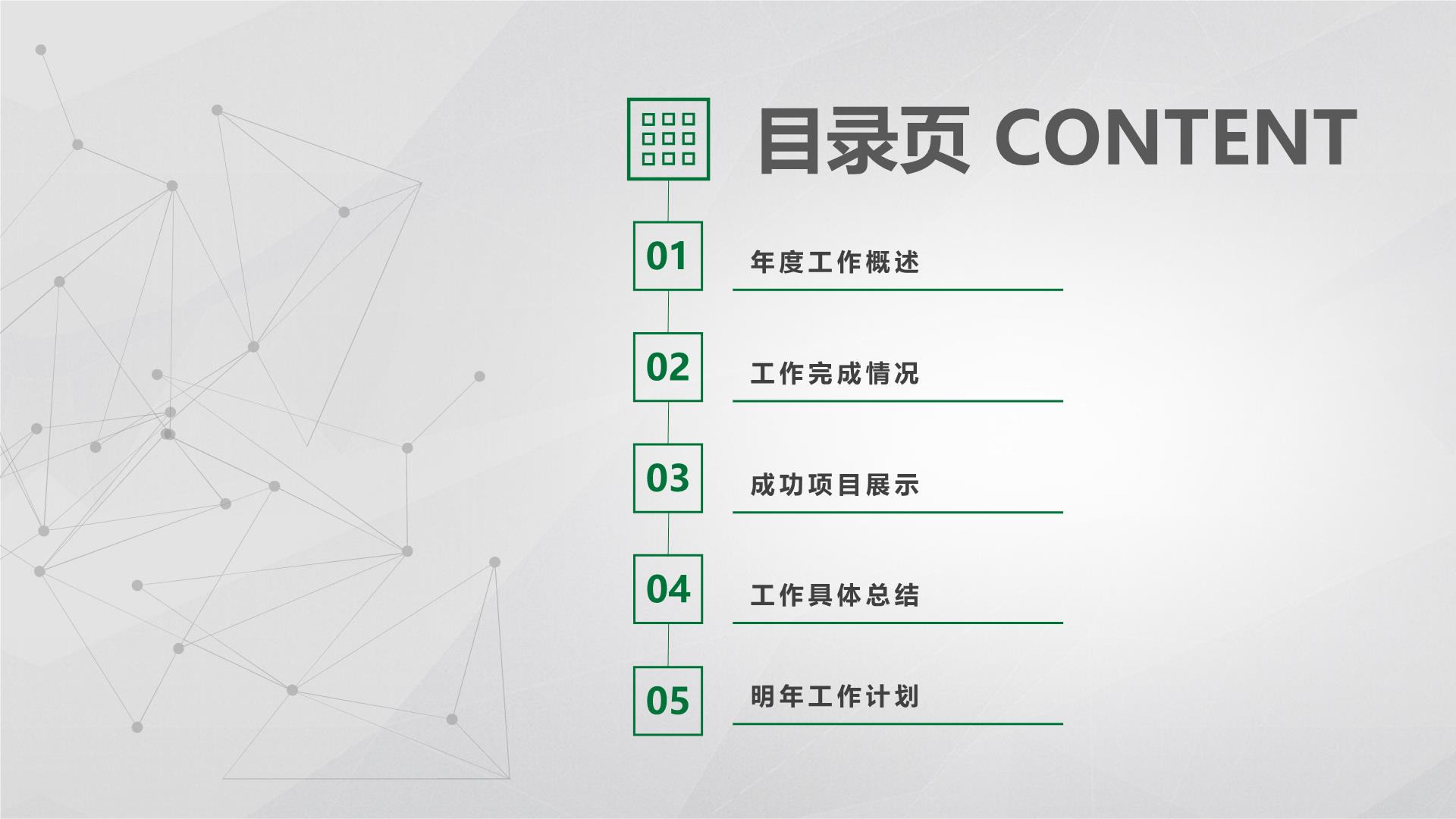 目录页 CONTENT

01
年度工作概述

02
工作完成情况

03
成功项目展示

04
工作具体总结

05
明年工作计划